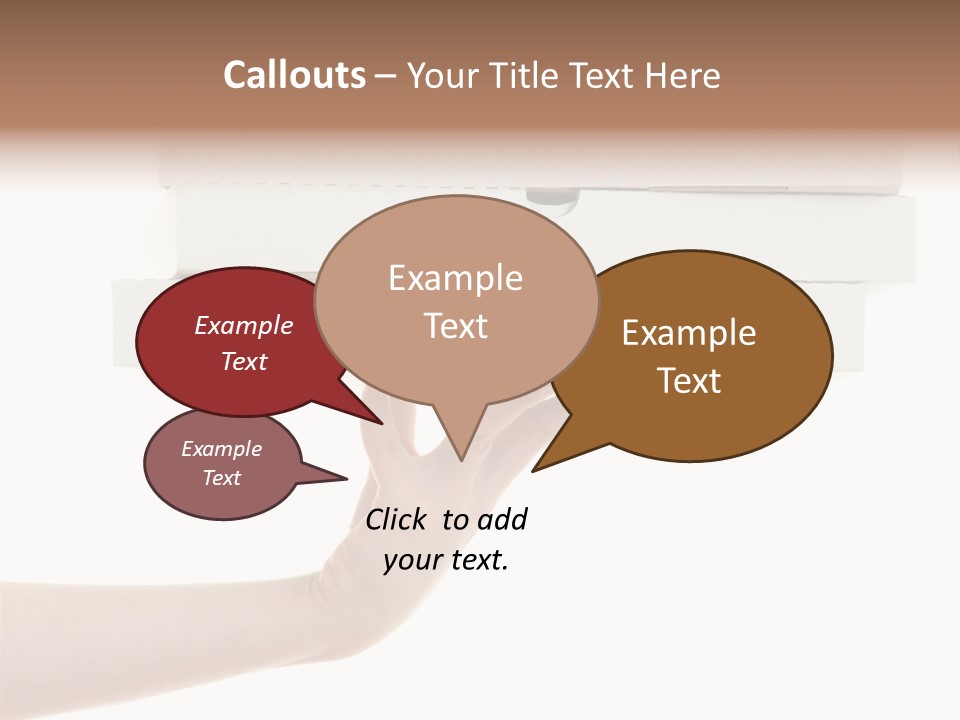 Callouts – Your Title Text Here

Example Text

Example Text

Example Text

Example Text

Click to add your text.